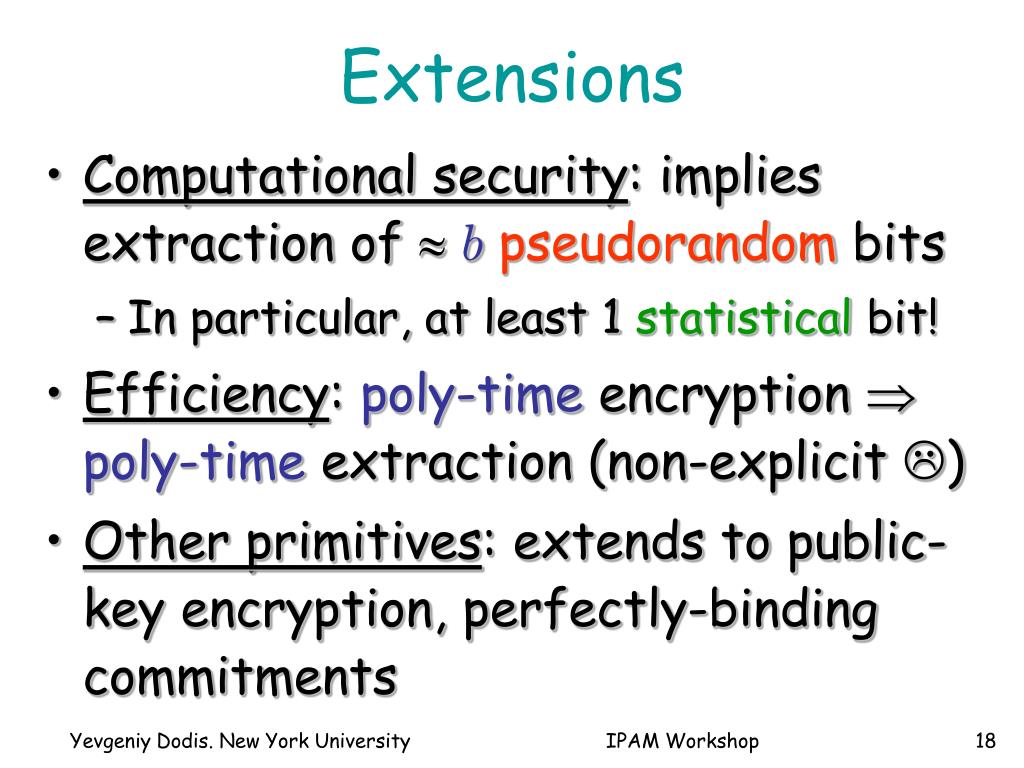 Extensions

• Computational security: implies extraction of $\approx b$ pseudorandom bits

– In particular, at least 1 statistical bit!

• Efficiency: poly-time encryption $\Rightarrow$ poly-time extraction (non-explicit ☹)

• Other primitives: extends to public-key encryption, perfectly-binding commitments

Yevgeniy Dodis. New York University

IPAM Workshop

18